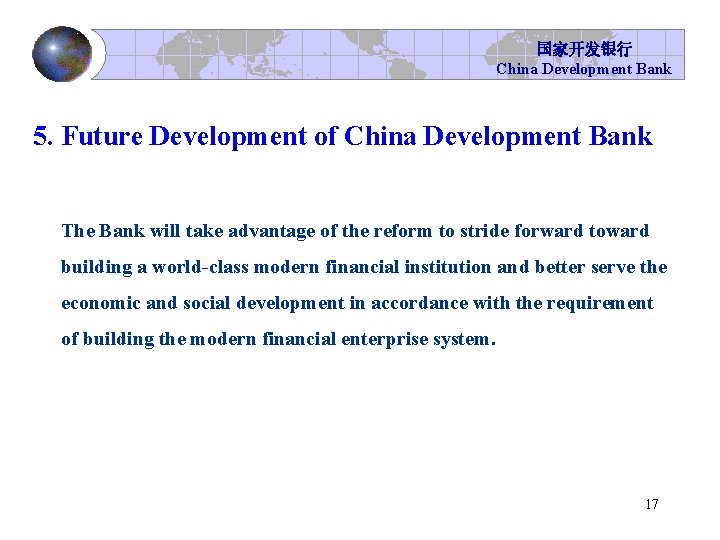 国家开发银行
China Development Bank

5. Future Development of China Development Bank

The Bank will take advantage of the reform to stride forward toward building a world-class modern financial institution and better serve the economic and social development in accordance with the requirement of building the modern financial enterprise system.

17